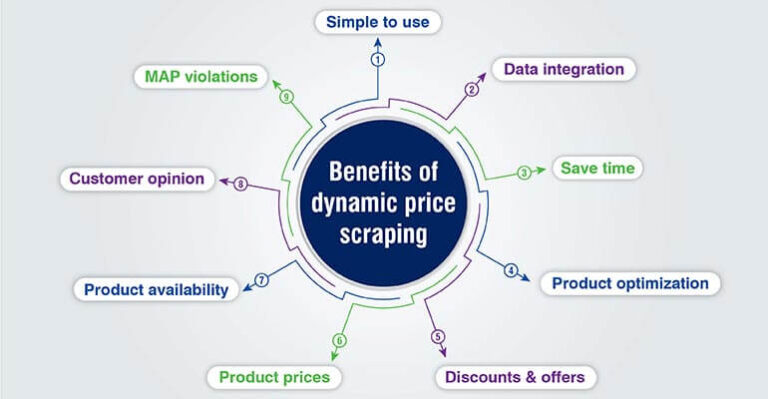 Benefits of dynamic price scraping

1 Simple to use

2 Data integration

3 Save time

4 Product optimization

5 Discounts & offers

6 Product prices

7 Product availability

8 Customer opinion

9 MAP violations